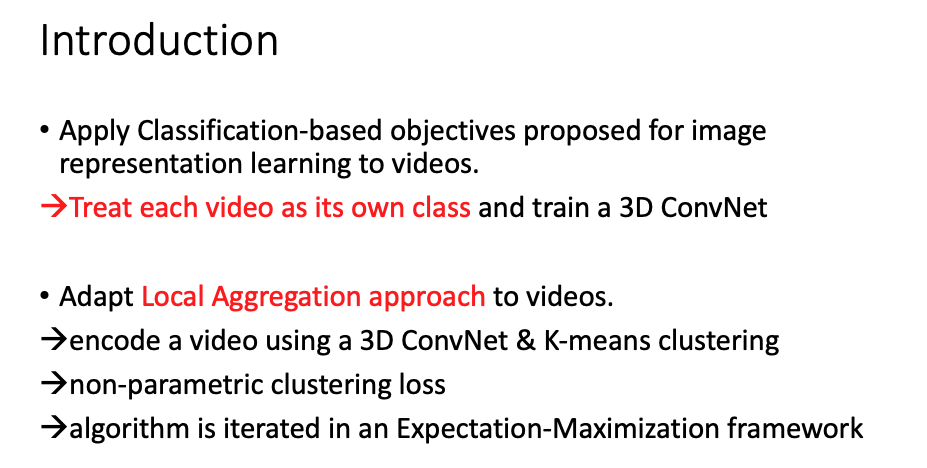 Introduction

• Apply Classification-based objectives proposed for image representation learning to videos.

→Treat each video as its own class and train a 3D ConvNet

• Adapt Local Aggregation approach to videos.

→encode a video using a 3D ConvNet & K-means clustering

→non-parametric clustering loss

→algorithm is iterated in an Expectation-Maximization framework